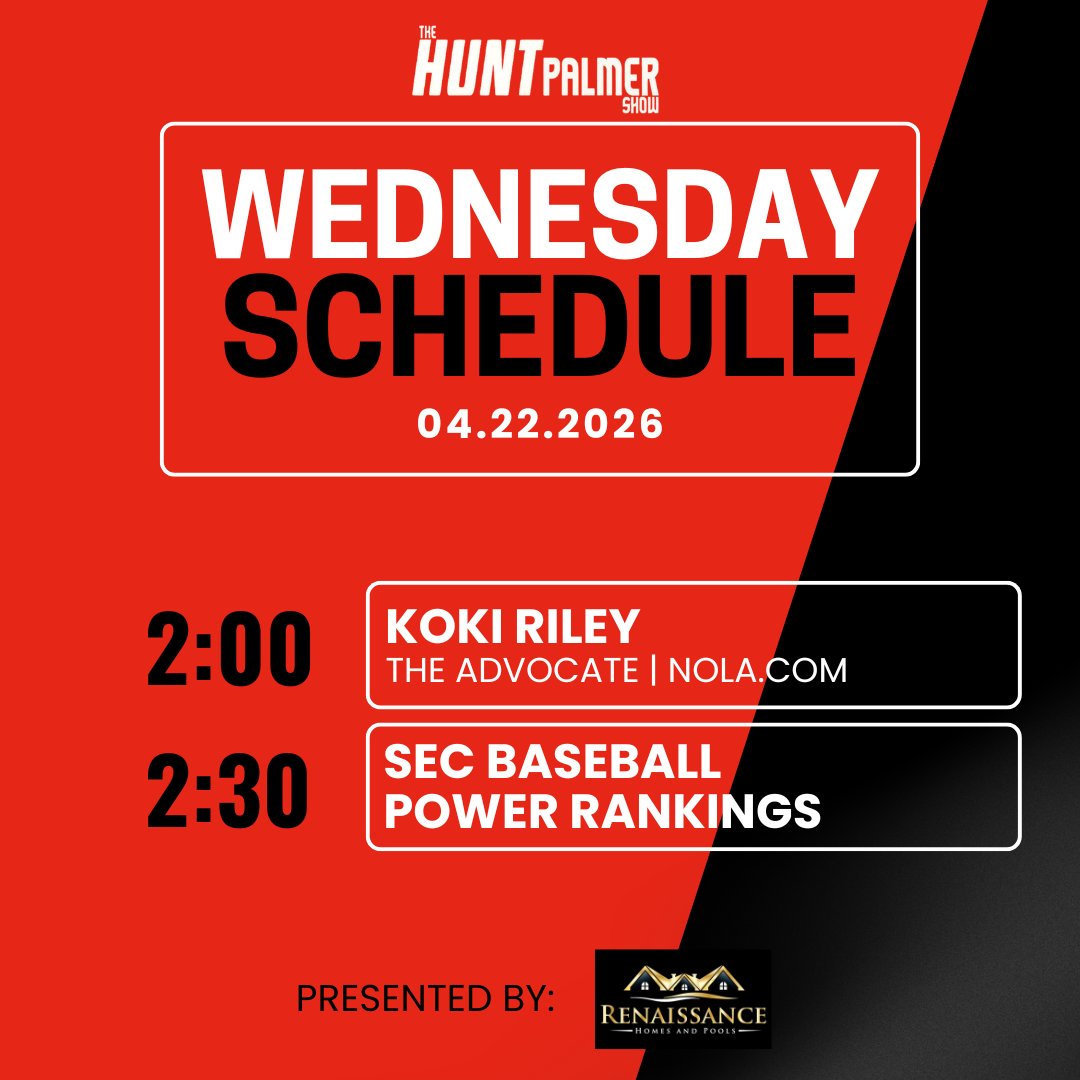 THE HUNT PALMER SHOW

WEDNESDAY SCHEDULE

04.22.2026

2:00 KOKI RILEY
THE ADVOCATE | NOLA.COM

2:30 SEC BASEBALL POWER RANKINGS

PRESENTED BY:

RENAISSANCE
HOMES AND POOLS